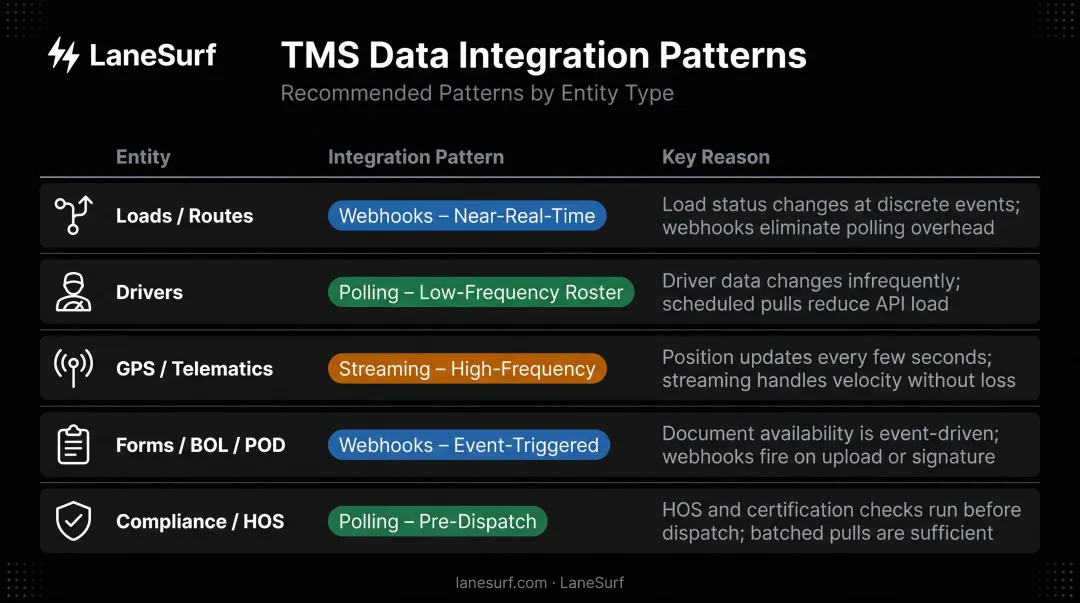 LaneSurf

TMS Data Integration Patterns

Recommended Patterns by Entity Type

| Entity | Integration Pattern | Key Reason |
|---|---|---|
| Loads / Routes | Webhooks – Near-Real-Time | Load status changes at discrete events; webhooks eliminate polling overhead |
| Drivers | Polling – Low-Frequency Roster | Driver data changes infrequently; scheduled pulls reduce API load |
| GPS / Telematics | Streaming – High-Frequency | Position updates every few seconds; streaming handles velocity without loss |
| Forms / BOL / POD | Webhooks – Event-Triggered | Document availability is event-driven; webhooks fire on upload or signature |
| Compliance / HOS | Polling – Pre-Dispatch | HOS and certification checks run before dispatch; batched pulls are sufficient |

lanesurf.com · LaneSurf